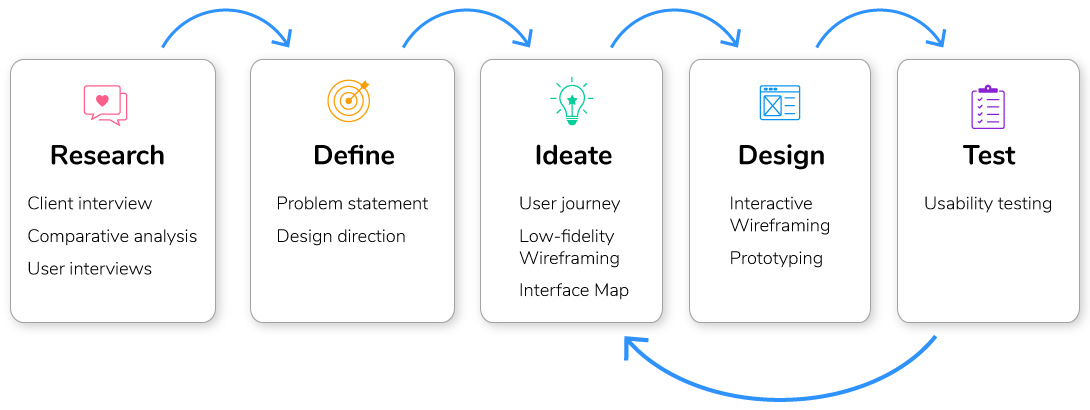 Research

Client interview

Comparative analysis

User interviews

Define

Problem statement

Design direction

Ideate

User journey

Low-fidelity Wireframing

Interface Map

Design

Interactive Wireframing

Prototyping

Test

Usability testing